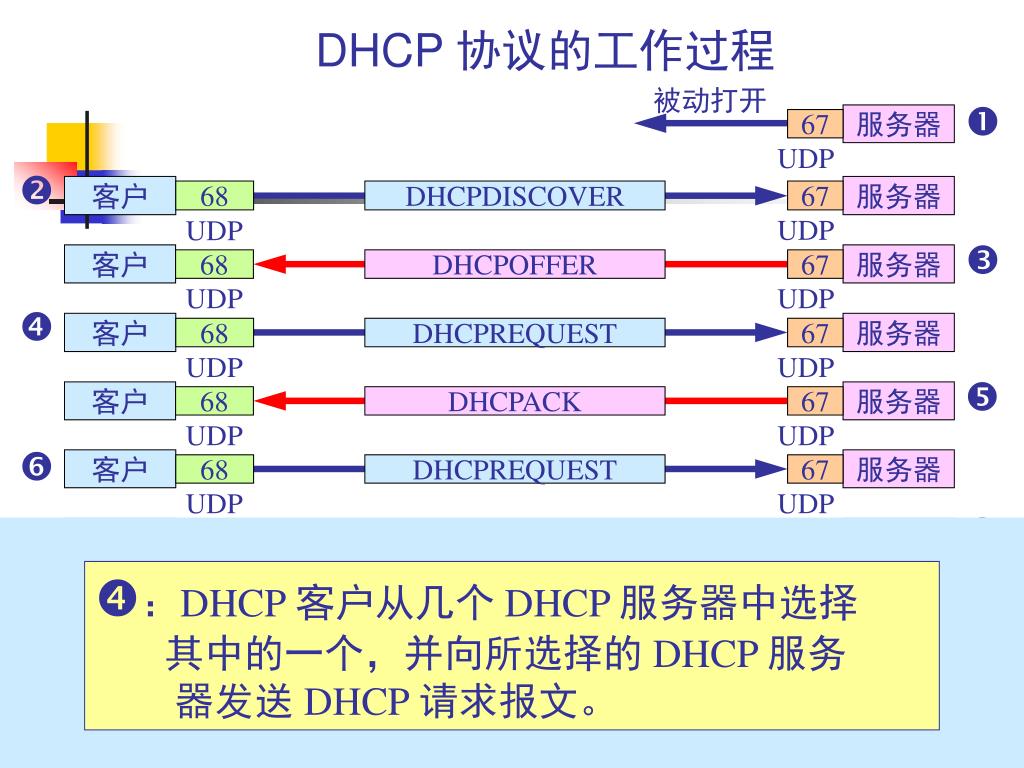 DHCP 协议的工作过程

被动打开

67 服务器 ❶
UDP

❷ 客户 68 DHCPDISCOVER 67 服务器
UDP UDP

客户 68 DHCPOFFER 67 服务器 ❸
UDP UDP

❹ 客户 68 DHCPREQUEST 67 服务器
UDP UDP

客户 68 DHCPACK 67 服务器 ❺
UDP UDP

❻ 客户 68 DHCPREQUEST 67 服务器
UDP UDP

❹：DHCP 客户从几个 DHCP 服务器中选择其中的一个，并向所选择的 DHCP 服务器发送 DHCP 请求报文。